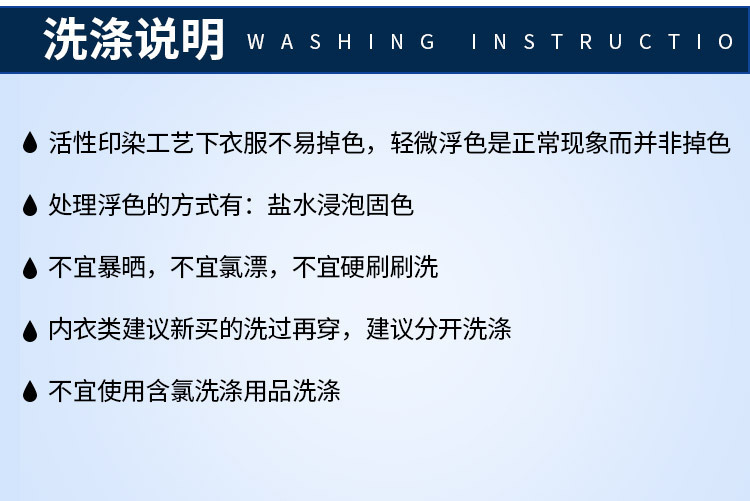 洗涤说明 WASHING INSTRUCTIO

活性印染工艺下衣服不易掉色，轻微浮色是正常现象而并非掉色

处理浮色的方式有：盐水浸泡固色

不宜暴晒，不宜氯漂，不宜硬刷刷洗

内衣类建议新买的洗过再穿，建议分开洗涤

不宜使用含氯洗涤用品洗涤